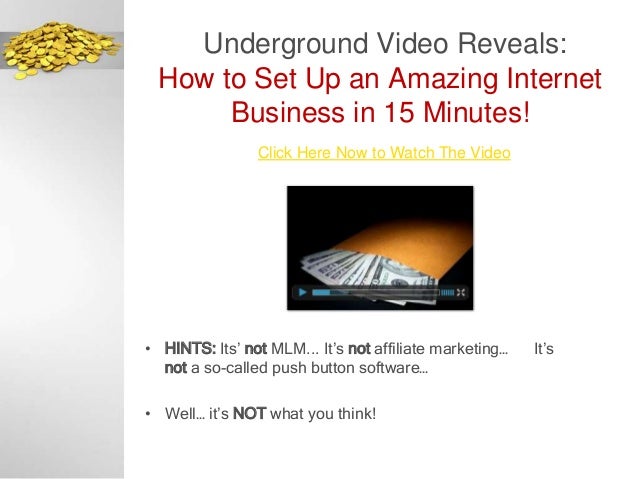 Underground Video Reveals:
How to Set Up an Amazing Internet Business in 15 Minutes!

Click Here Now to Watch The Video

• HINTS: Its' not MLM… It's not affiliate marketing… It's not a so-called push button software…

• Well… it's NOT what you think!